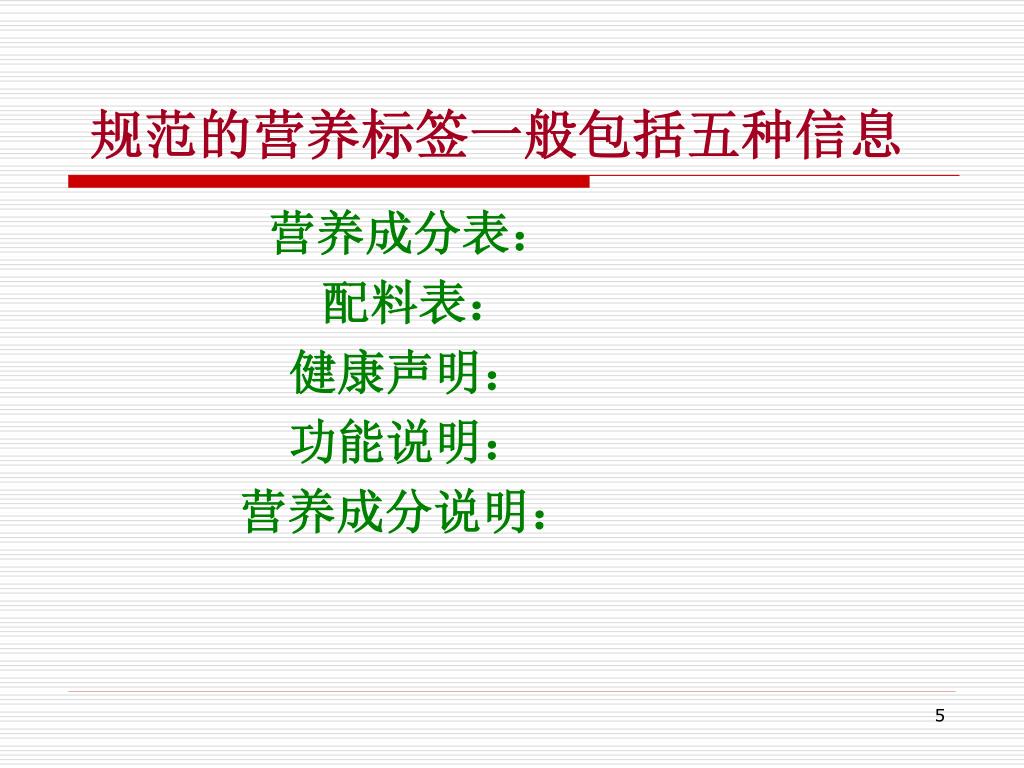 规范的营养标签一般包括五种信息

营养成分表：

配料表：

健康声明：

功能说明：

营养成分说明：

5